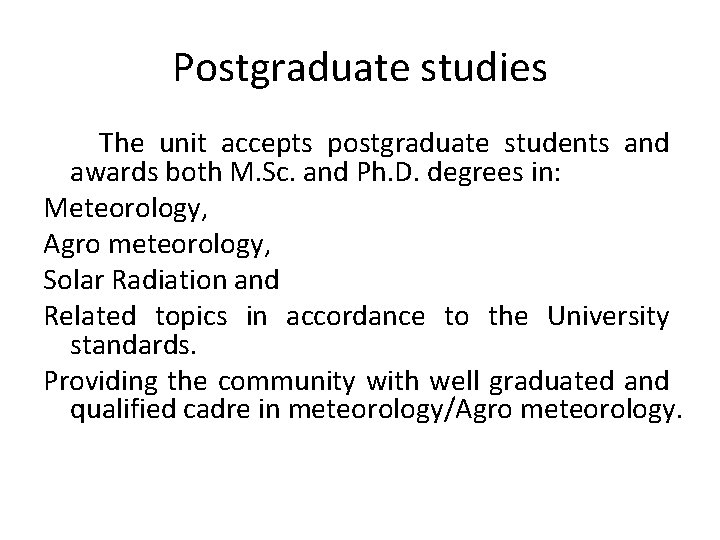 Postgraduate studies

The unit accepts postgraduate students and awards both M.Sc. and Ph.D. degrees in:

Meteorology,

Agro meteorology,

Solar Radiation and

Related topics in accordance to the University standards.

Providing the community with well graduated and qualified cadre in meteorology/Agro meteorology.